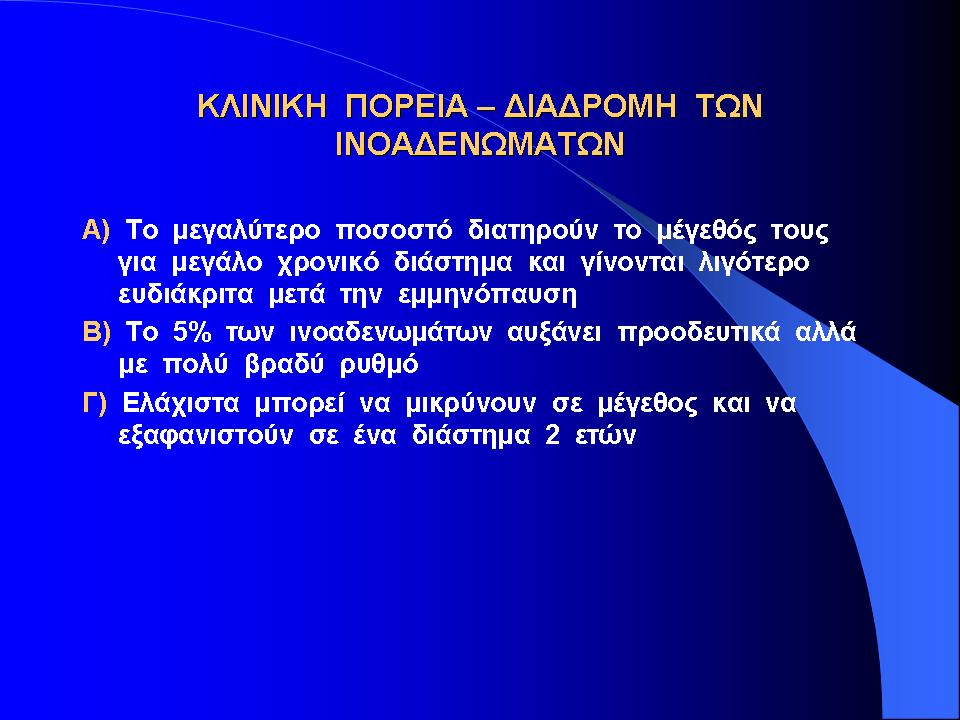 ΚΛΙΝΙΚΗ ΠΟΡΕΙΑ – ΔΙΑΔΡΟΜΗ ΤΩΝ ΙΝΟΑΔΕΝΩΜΑΤΩΝ

Α) Το μεγαλύτερο ποσοστό διατηρούν το μέγεθός τους για μεγάλο χρονικό διάστημα και γίνονται λιγότερο ευδιάκριτα μετά την εμμηνόπαυση

Β) Το 5% των ινοαδενωμάτων αυξάνει προοδευτικά αλλά με πολύ βραδύ ρυθμό

Γ) Ελάχιστα μπορεί να μικρύνουν σε μέγεθος και να εξαφανιστούν σε ένα διάστημα 2 ετών